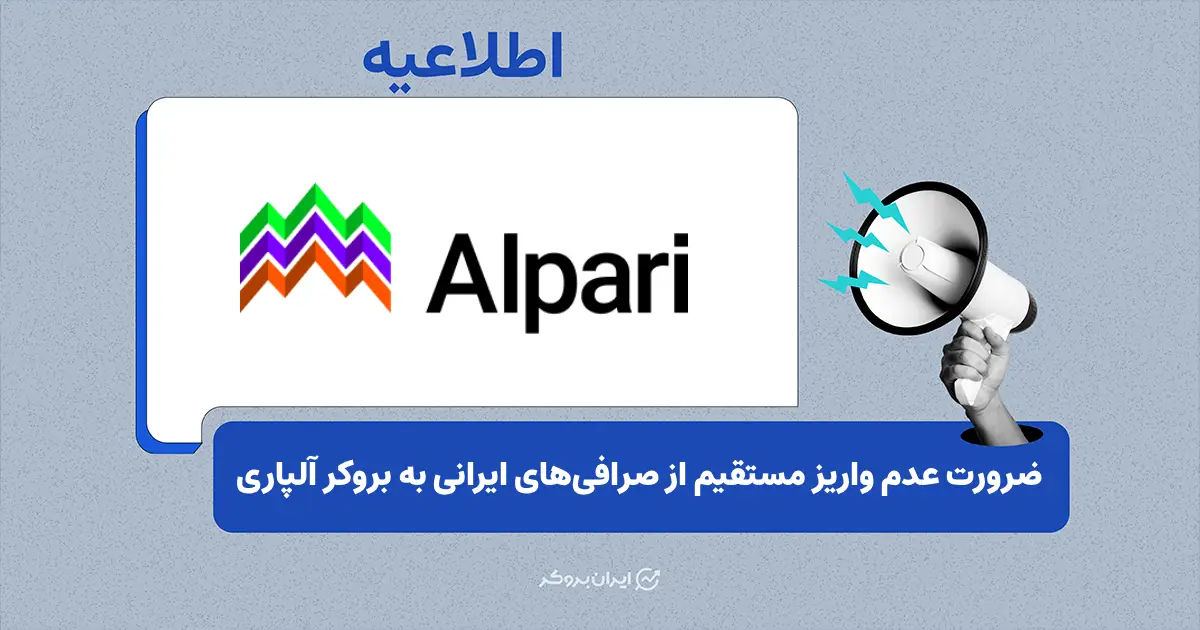 اطلاعیه

Alpari

ضرورت عدم واریز مستقیم از صرافی‌های ایرانی به بروکر آلپاری

ایران بروکر